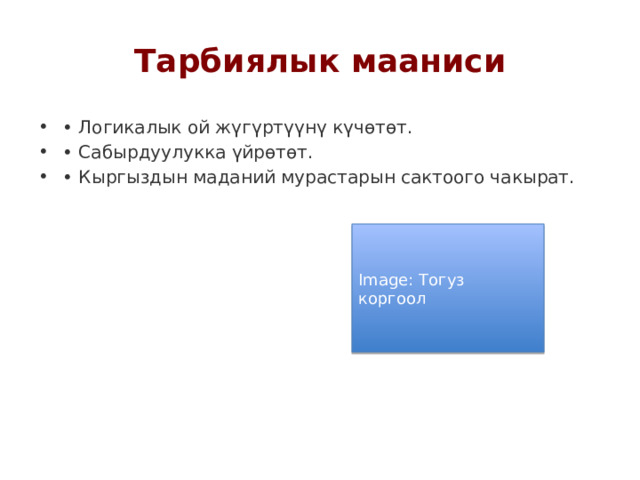 Тарбиялык мааниси

• • Логикалык ой жүгүртүүнү күчөтөт.
• • Сабырдуулукка үйрөтөт.
• • Кыргыздын маданий мурастарын сактоого чакырат.

Image: Тогуз коргоол